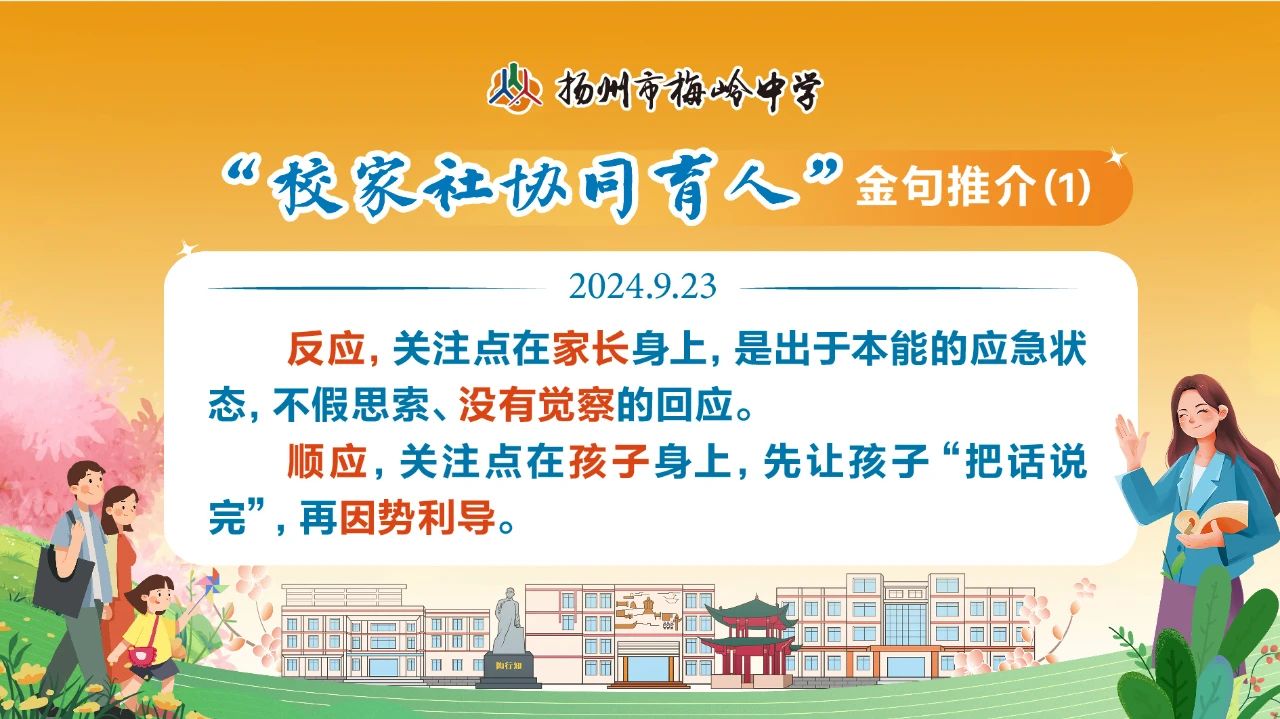 扬州市梅岭中学

“校家社协同育人”金句推介(1)

2024.9.23

反应，关注点在家长身上，是出于本能的应急状态，不假思索、没有觉察的回应。

顺应，关注点在孩子身上，先让孩子“把话说完”，再因势利导。

陶行知